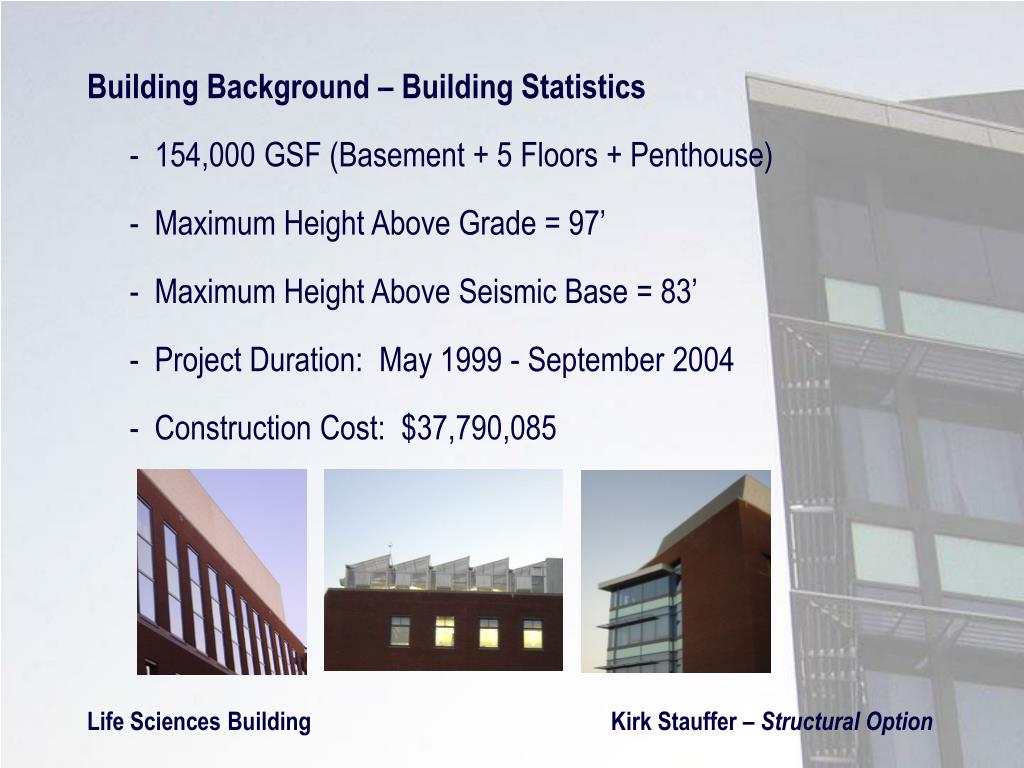 Building Background – Building Statistics

- 154,000 GSF (Basement + 5 Floors + Penthouse)

- Maximum Height Above Grade = 97’

- Maximum Height Above Seismic Base = 83’

- Project Duration: May 1999 - September 2004

- Construction Cost: \$37,790,085

Life Sciences Building

Kirk Stauffer – Structural Option